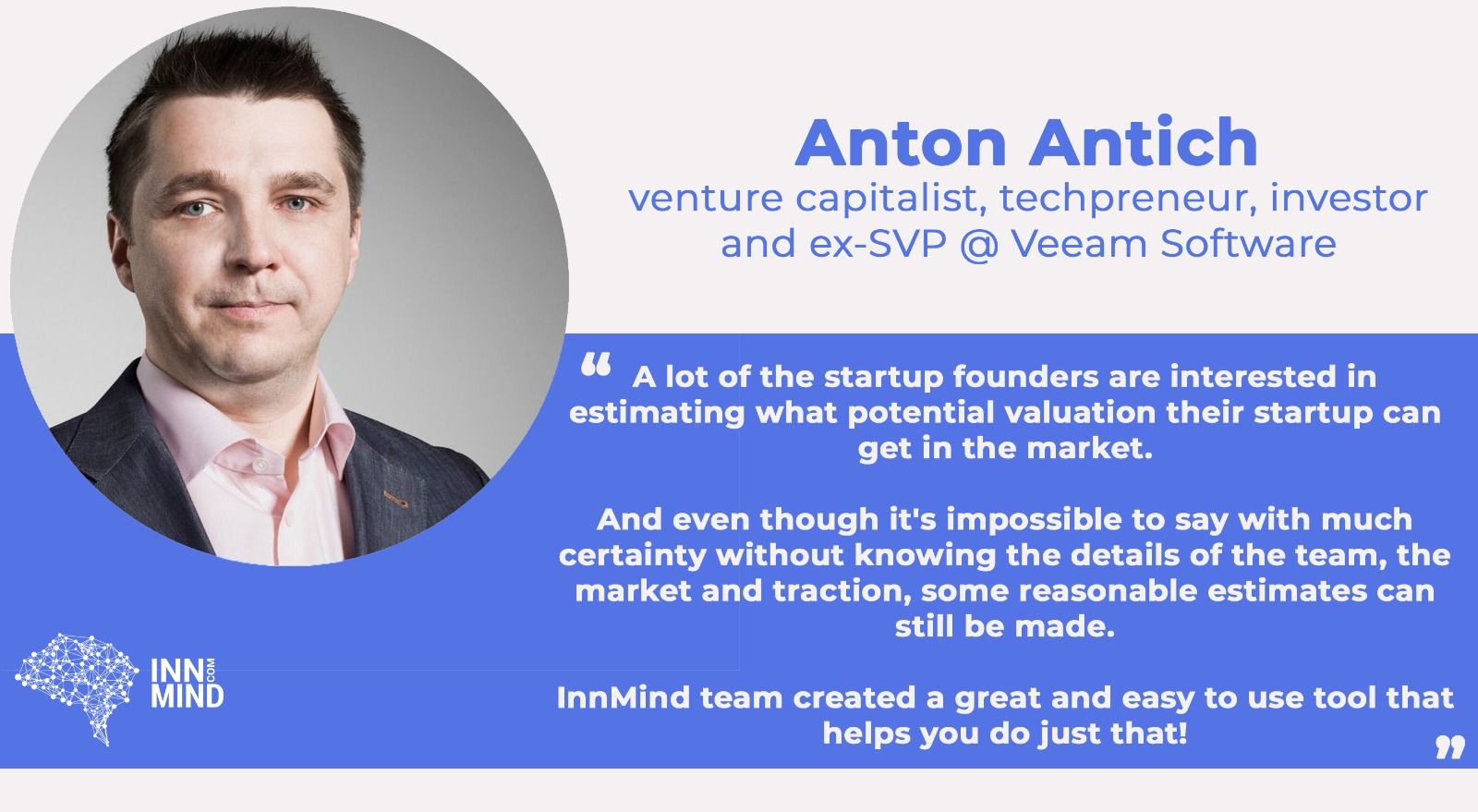 Anton Antich
venture capitalist, techpreneur, investor and ex-SVP @ Veeam Software

“ A lot of the startup founders are interested in estimating what potential valuation their startup can get in the market.

And even though it's impossible to say with much certainty without knowing the details of the team, the market and traction, some reasonable estimates can still be made.

InnMind team created a great and easy to use tool that helps you do just that! ”

INN MIND .COM